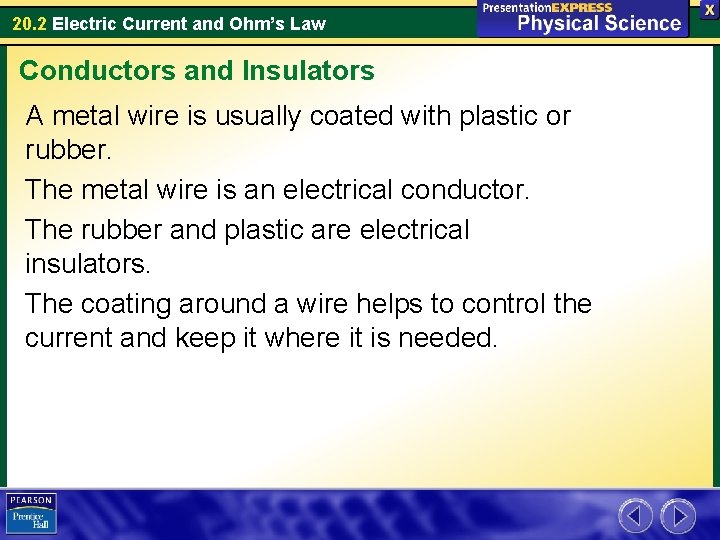 20.2 Electric Current and Ohm's Law

PresentationEXPRESS
Physical Science

X

Conductors and Insulators

A metal wire is usually coated with plastic or rubber.

The metal wire is an electrical conductor.

The rubber and plastic are electrical insulators.

The coating around a wire helps to control the current and keep it where it is needed.

PEARSON
Prentice Hall